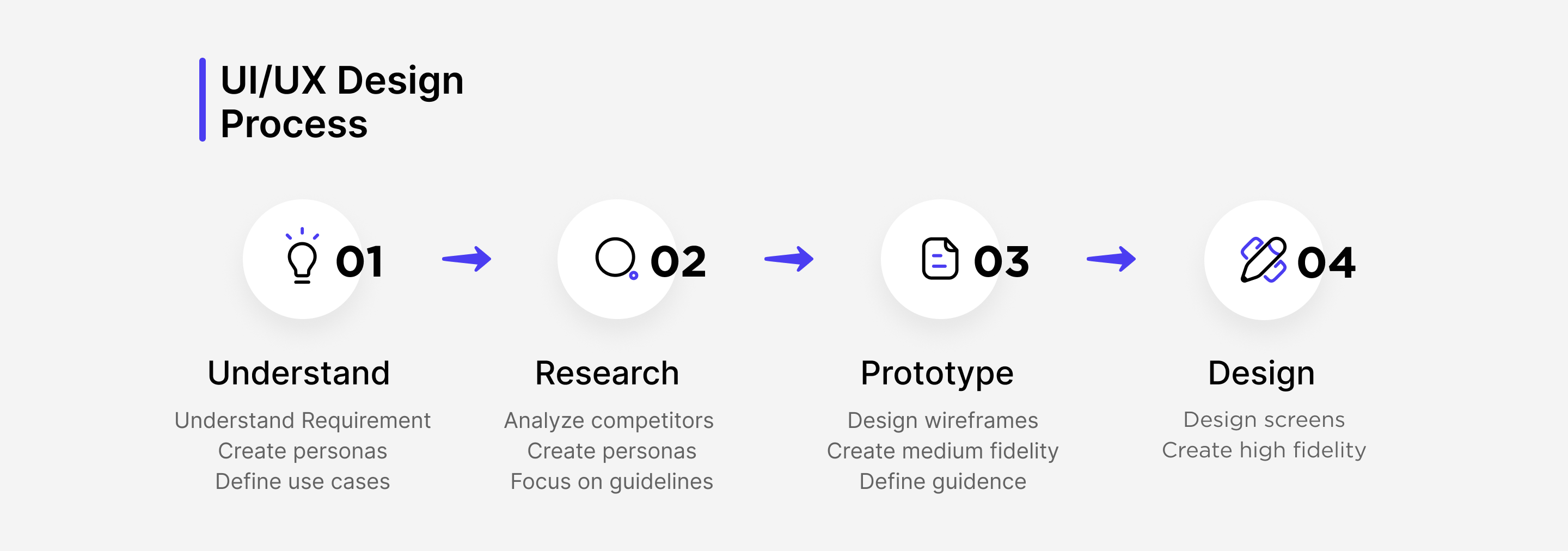 UI/UX Design Process

01

Understand

Understand Requirement
Create personas
Define use cases

02

Research

Analyze competitors
Create personas
Focus on guidelines

03

Prototype

Design wireframes
Create medium fidelity
Define guidence

04

Design

Design screens
Create high fidelity